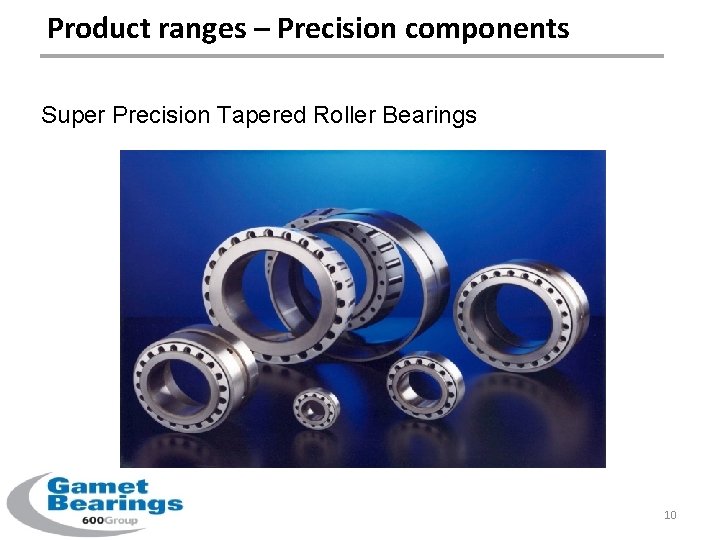 Product ranges – Precision components

Super Precision Tapered Roller Bearings

Gamet Bearings
600Group

10